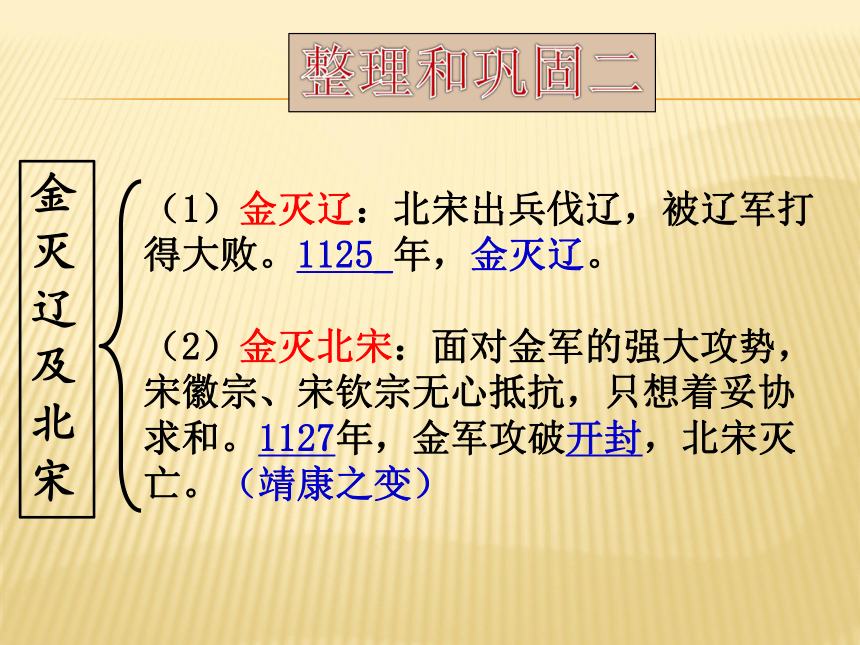 整理和巩固二

金灭辽及北宋

（1）金灭辽：北宋出兵伐辽，被辽军打得大败。1125 年，金灭辽。

（2）金灭北宋：面对金军的强大攻势，宋徽宗、宋钦宗无心抵抗，只想着妥协求和。1127年，金军攻破开封，北宋灭亡。（靖康之变）